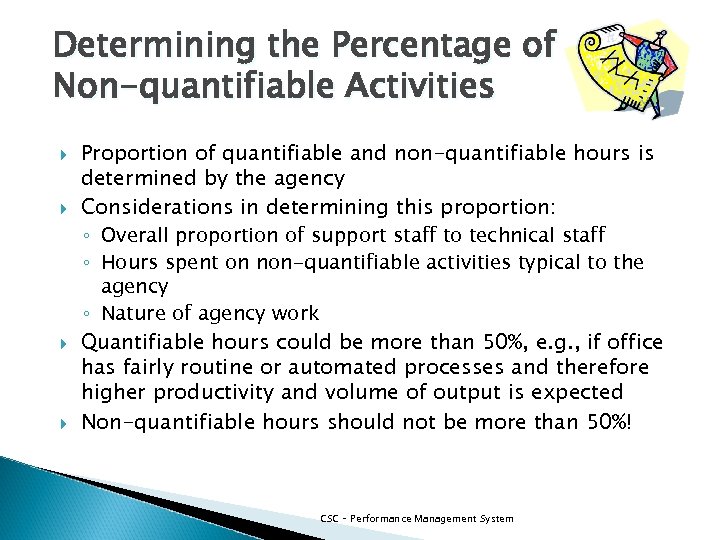 Determining the Percentage of Non-quantifiable Activities

▸ Proportion of quantifiable and non-quantifiable hours is determined by the agency
▸ Considerations in determining this proportion:
◦ Overall proportion of support staff to technical staff
◦ Hours spent on non-quantifiable activities typical to the agency
◦ Nature of agency work
▸ Quantifiable hours could be more than 50%, e.g., if office has fairly routine or automated processes and therefore higher productivity and volume of output is expected
▸ Non-quantifiable hours should not be more than 50%!

CSC - Performance Management System